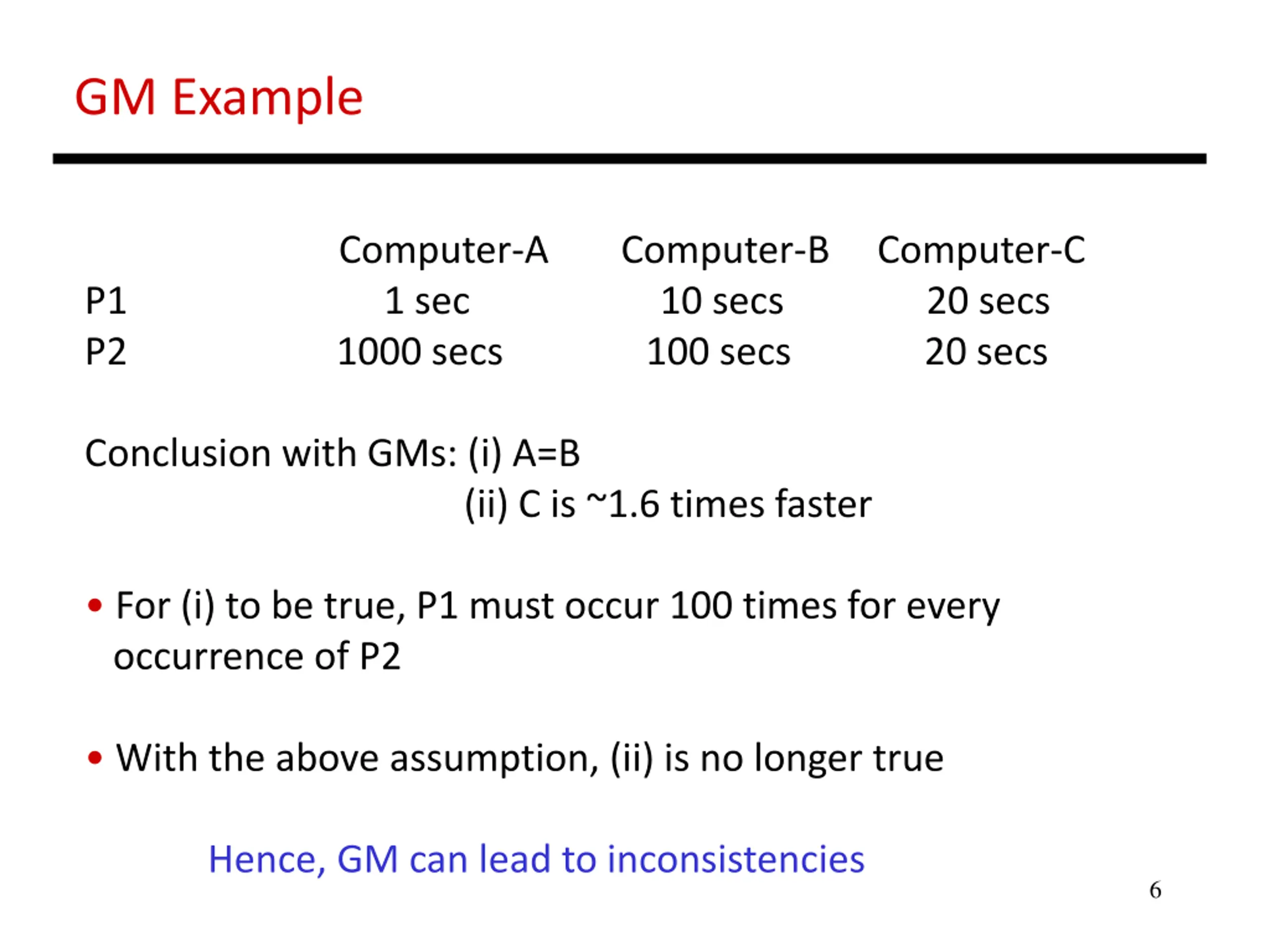 GM Example

| | Computer-A | Computer-B | Computer-C |
|---|---|---|---|
| P1 | 1 sec | 10 secs | 20 secs |
| P2 | 1000 secs | 100 secs | 20 secs |

Conclusion with GMs: (i) A=B
(ii) C is ~1.6 times faster

• For (i) to be true, P1 must occur 100 times for every occurrence of P2

• With the above assumption, (ii) is no longer true

Hence, GM can lead to inconsistencies

6